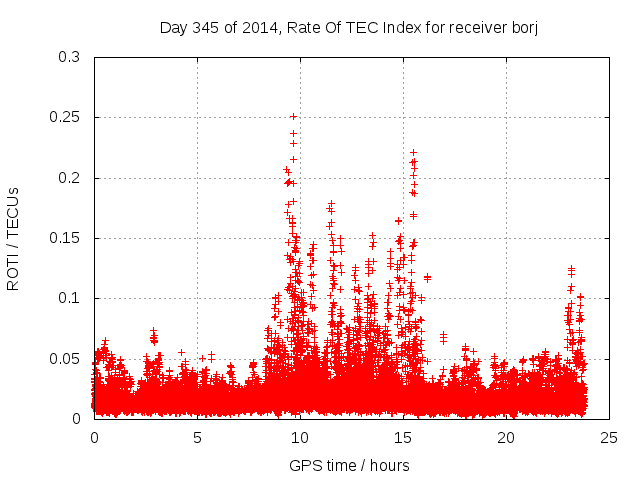 Day 345 of 2014, Rate Of TEC Index for receiver borj

ROTI / TECUs

0.3
0.25
0.2
0.15
0.1
0.05
0

0
5
10
15
20
25

GPS time / hours